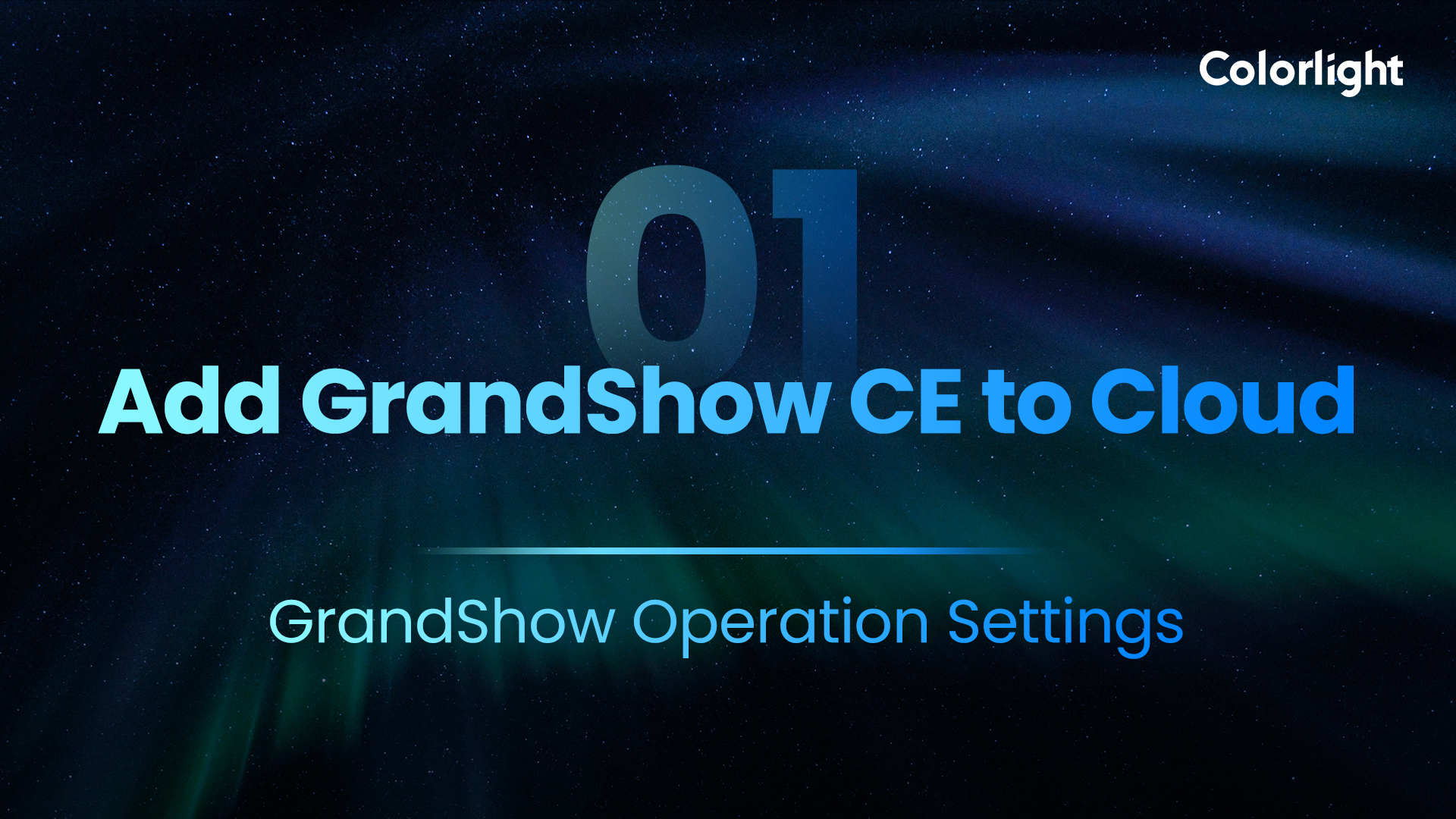 Colorlight

01

Add GrandShow CE to Cloud

GrandShow Operation Settings